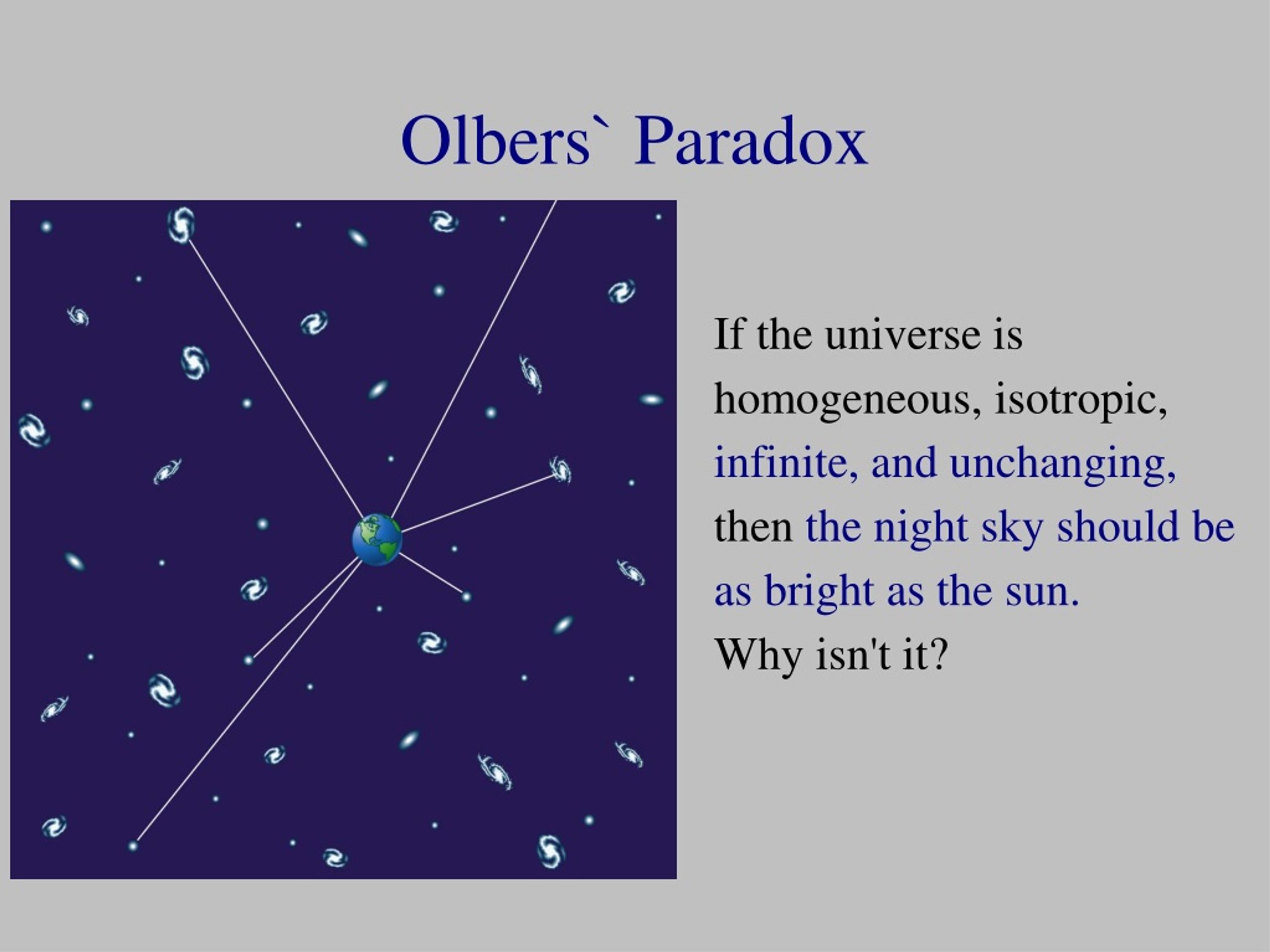 Olbers` Paradox

If the universe is homogeneous, isotropic, infinite, and unchanging, then the night sky should be as bright as the sun.
Why isn't it?